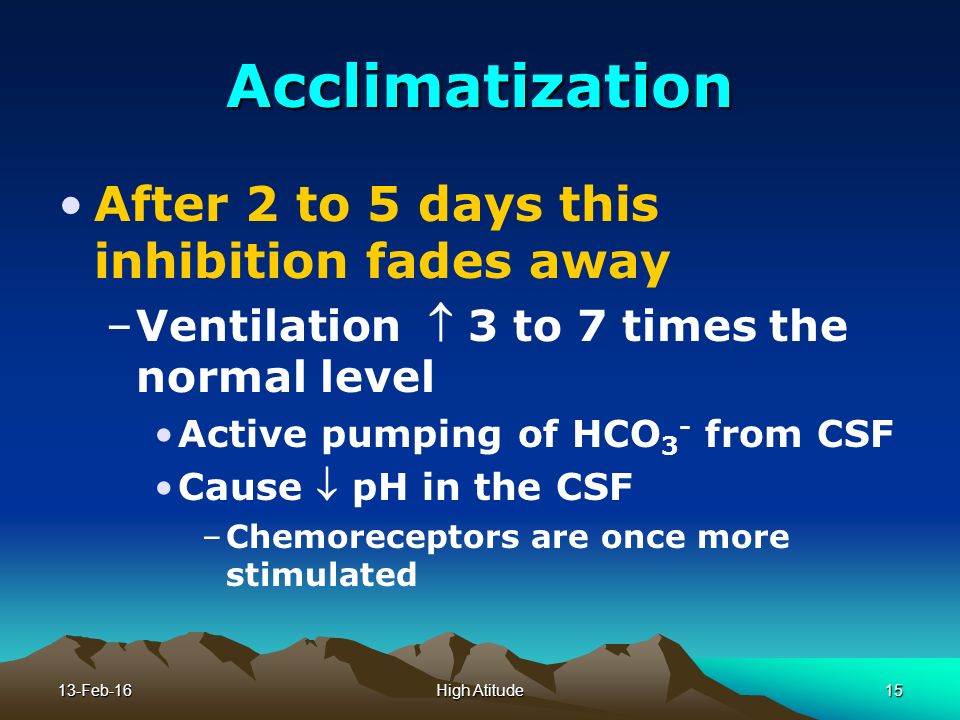 Acclimatization

• After 2 to 5 days this inhibition fades away

– Ventilation $\uparrow$ 3 to 7 times the normal level

• Active pumping of $HCO_3^-$ from CSF

• Cause $\downarrow$ pH in the CSF

– Chemoreceptors are once more stimulated

13-Feb-16

High Atitude

15